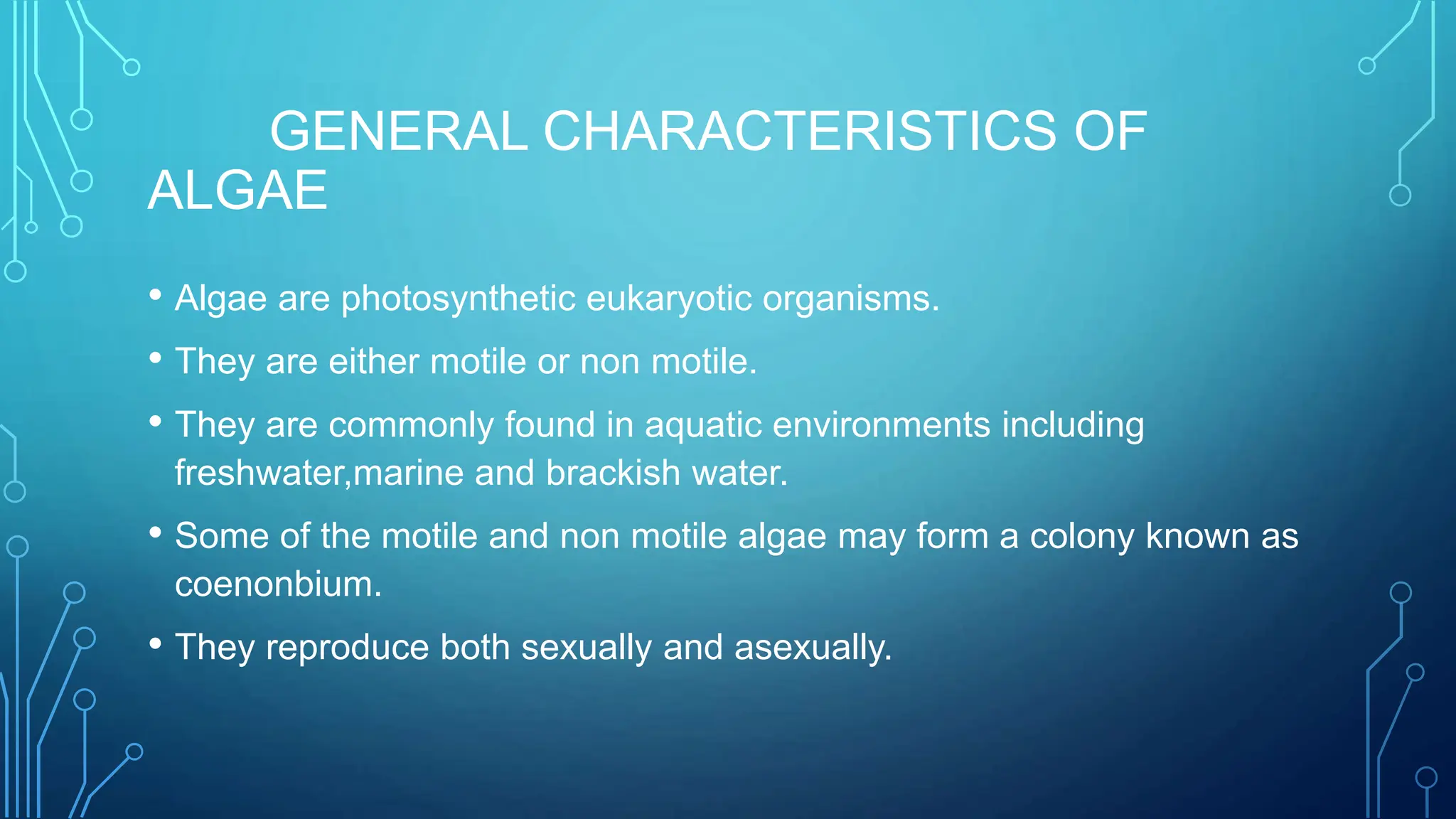 GENERAL CHARACTERISTICS OF ALGAE

• Algae are photosynthetic eukaryotic organisms.

• They are either motile or non motile.

• They are commonly found in aquatic environments including freshwater,marine and brackish water.

• Some of the motile and non motile algae may form a colony known as coenonbium.

• They reproduce both sexually and asexually.